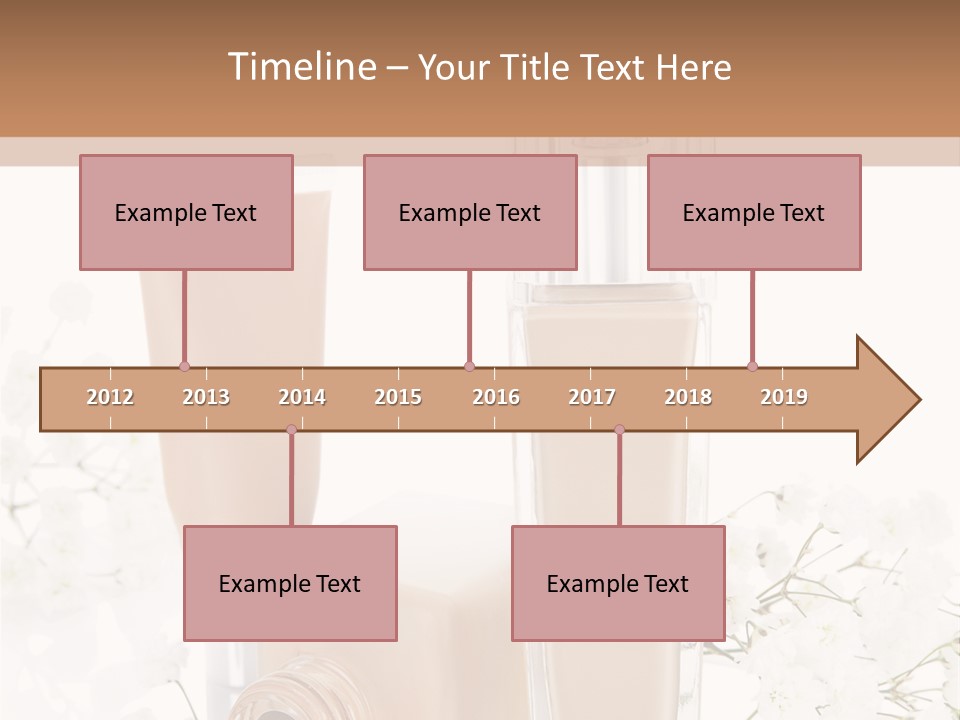 Timeline – Your Title Text Here

Example Text

Example Text

Example Text

2012 2013 2014 2015 2016 2017 2018 2019

Example Text

Example Text